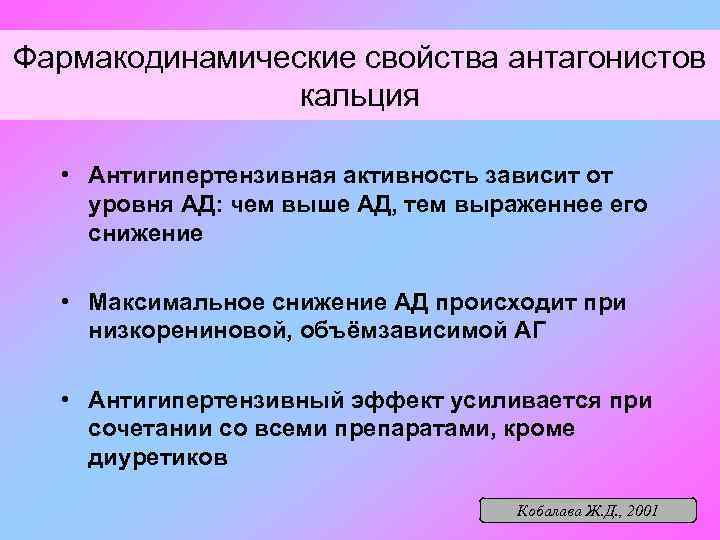 Фармакодинамические свойства антагонистов кальция

• Антигипертензивная активность зависит от уровня АД: чем выше АД, тем выраженнее его снижение

• Максимальное снижение АД происходит при низкорениновой, объёмзависимой АГ

• Антигипертензивный эффект усиливается при сочетании со всеми препаратами, кроме диуретиков

Кобалава Ж.Д., 2001